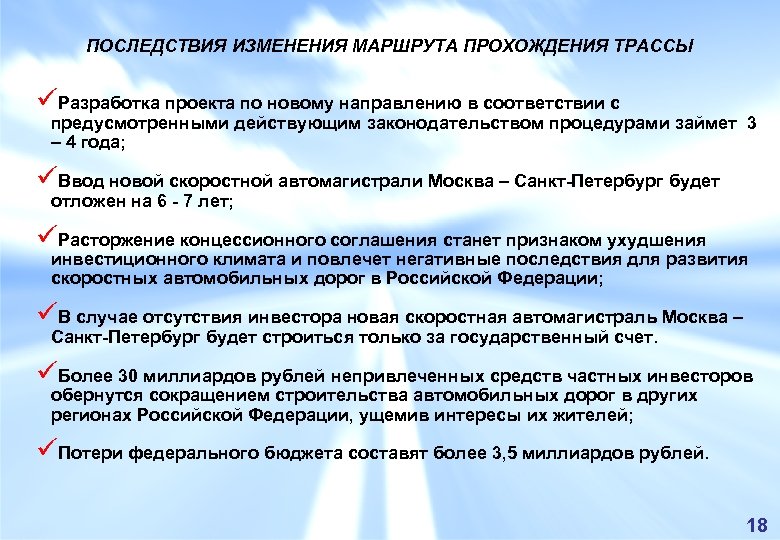 ПОСЛЕДСТВИЯ ИЗМЕНЕНИЯ МАРШРУТА ПРОХОЖДЕНИЯ ТРАССЫ

✓Разработка проекта по новому направлению в соответствии с предусмотренными действующим законодательством процедурами займет 3 – 4 года;

✓Ввод новой скоростной автомагистрали Москва – Санкт-Петербург будет отложен на 6 - 7 лет;

✓Расторжение концессионного соглашения станет признаком ухудшения инвестиционного климата и повлечет негативные последствия для развития скоростных автомобильных дорог в Российской Федерации;

✓В случае отсутствия инвестора новая скоростная автомагистраль Москва – Санкт-Петербург будет строиться только за государственный счет.

✓Более 30 миллиардов рублей непривлеченных средств частных инвесторов обернутся сокращением строительства автомобильных дорог в других регионах Российской Федерации, ущемив интересы их жителей;

✓Потери федерального бюджета составят более 3,5 миллиардов рублей.

18